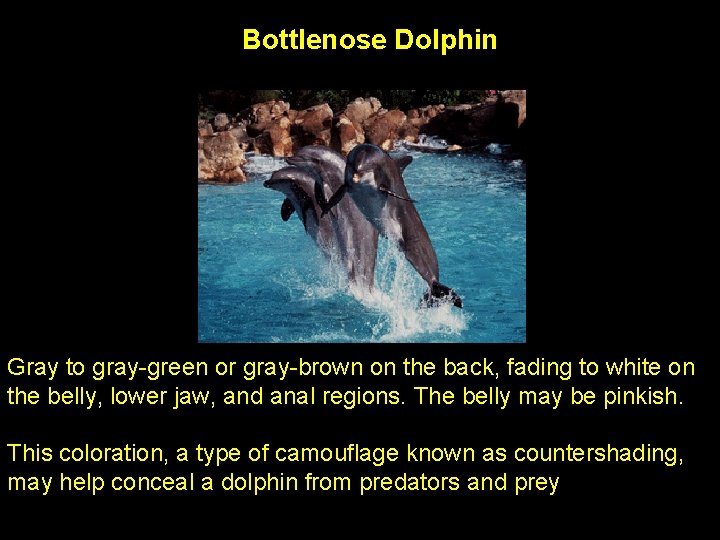 Bottlenose Dolphin

Gray to gray-green or gray-brown on the back, fading to white on the belly, lower jaw, and anal regions. The belly may be pinkish.

This coloration, a type of camouflage known as countershading, may help conceal a dolphin from predators and prey